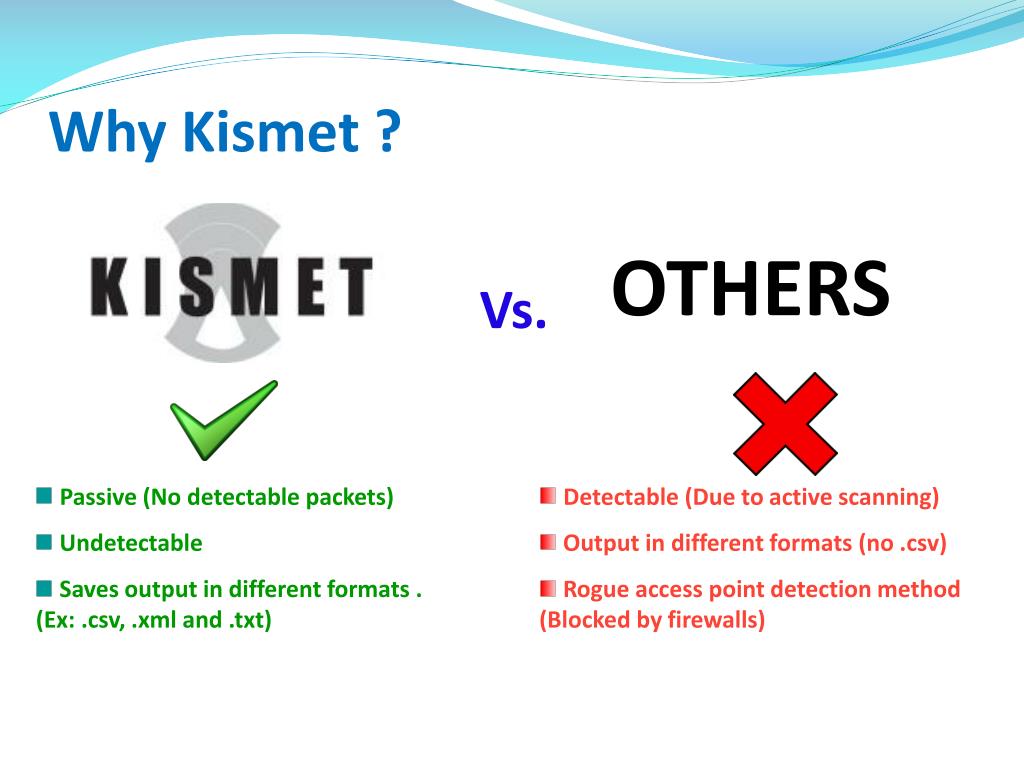 Why Kismet ?

KISMET

Vs.

OTHERS

Passive (No detectable packets)

Undetectable

Saves output in different formats . (Ex: .csv, .xml and .txt)

Detectable (Due to active scanning)

Output in different formats (no .csv)

Rogue access point detection method (Blocked by firewalls)